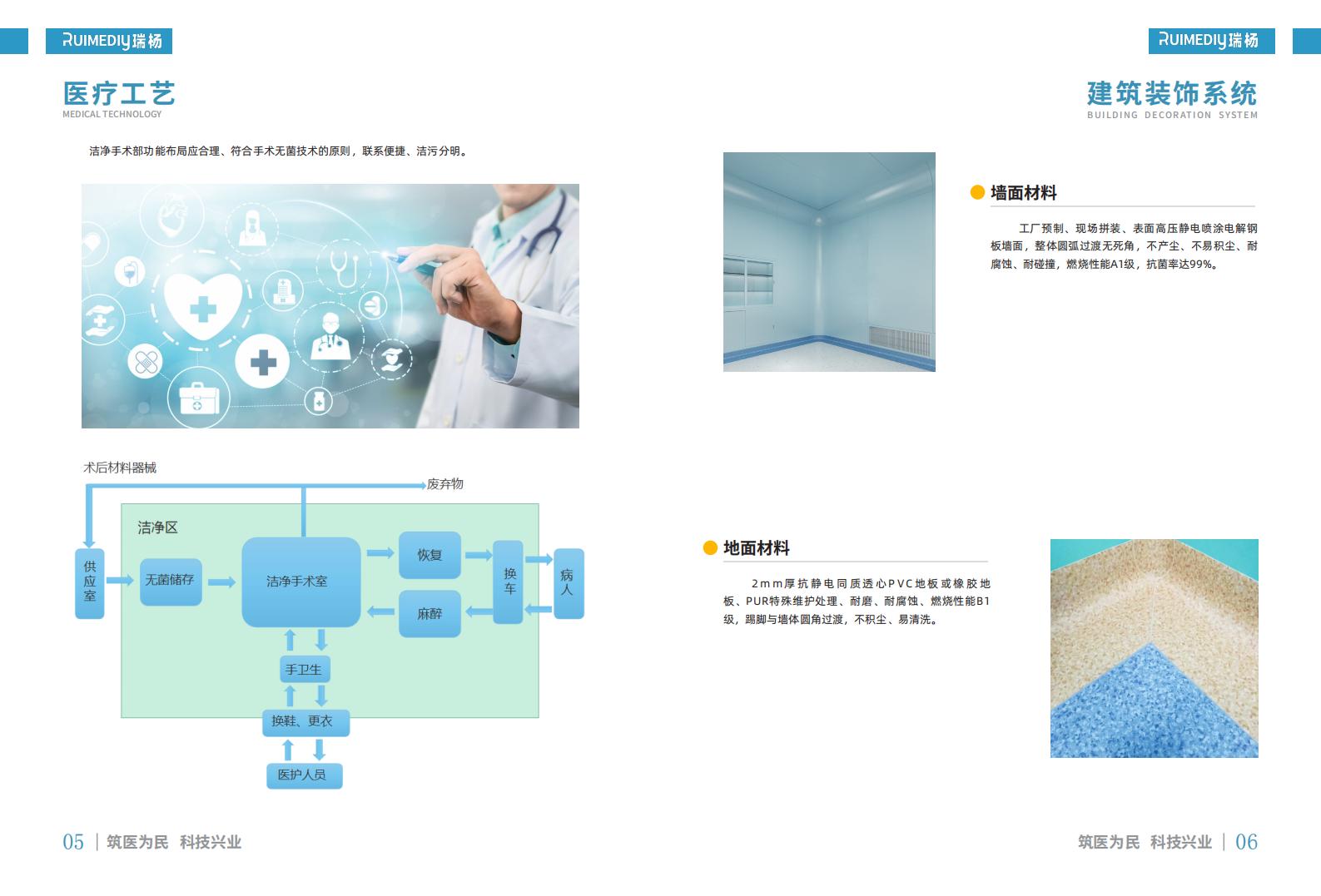 RUIMEDIY瑞杨

医疗工艺
MEDICAL TECHNOLOGY

洁净手术部功能布局应合理、符合手术无菌技术的原则，联系便捷、洁污分明。

术后材料器械
废弃物
洁净区
供应室
无菌储存
洁净手术室
恢复
麻醉
换车
病人
手卫生
换鞋、更衣
医护人员

05 | 筑医为民 科技兴业

RUIMEDIY瑞杨

建筑装饰系统
BUILDING DECORATION SYSTEM

墙面材料

工厂预制、现场拼装、表面高压静电喷涂电解钢板墙面，整体圆弧过渡无死角，不产尘、不易积尘、耐腐蚀、耐碰撞，燃烧性能A1级，抗菌率达99%。

地面材料

2mm厚抗静电同质透心PVC地板或橡胶地板、PUR特殊维护处理、耐磨、耐腐蚀、燃烧性能B1级，踢脚与墙体圆角过渡，不积尘、易清洗。

筑医为民 科技兴业 | 06